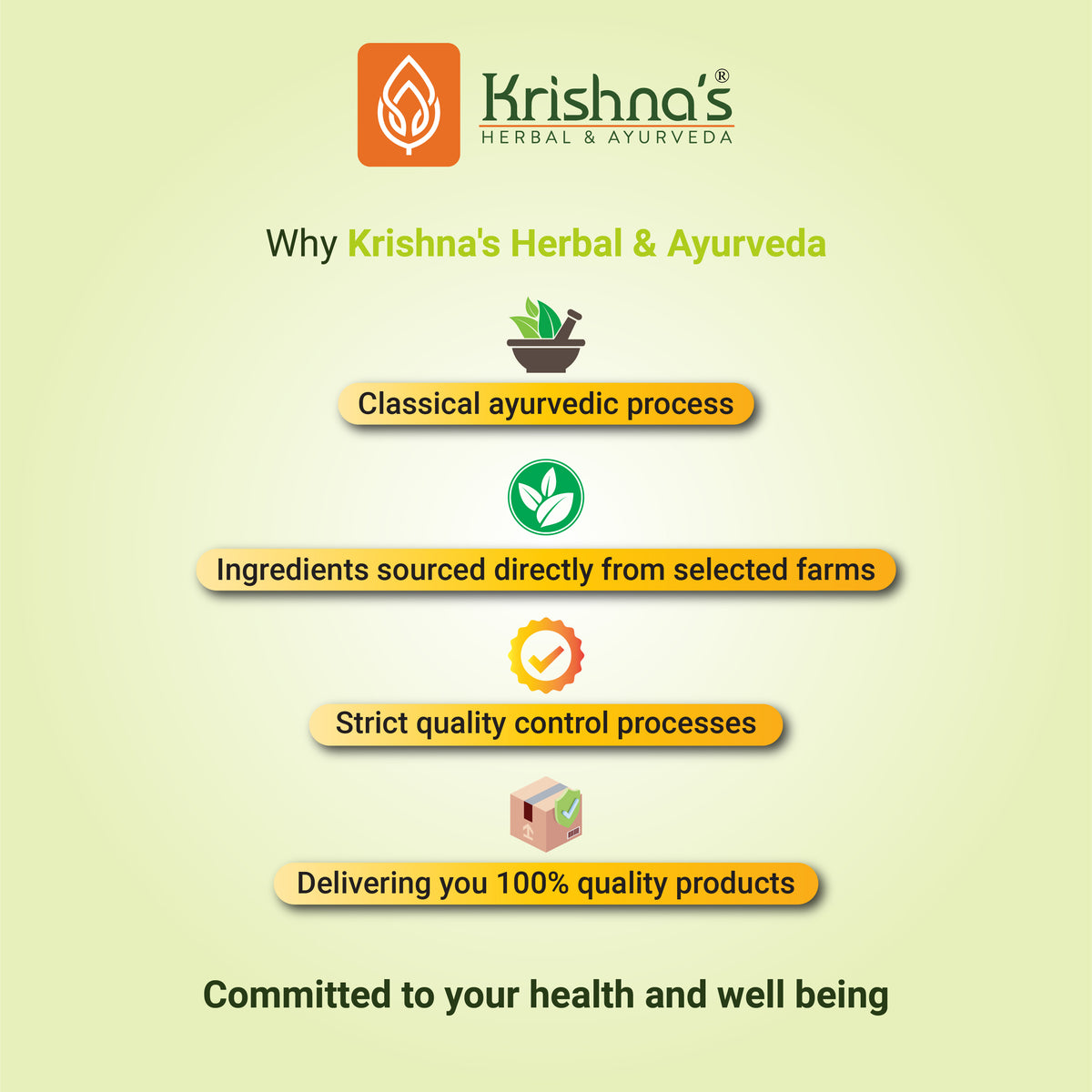 Krishna's®
HERBAL & AYURVEDA

Why Krishna's Herbal & Ayurveda

Classical ayurvedic process

Ingredients sourced directly from selected farms

Strict quality control processes

Delivering you 100% quality products

Committed to your health and well being